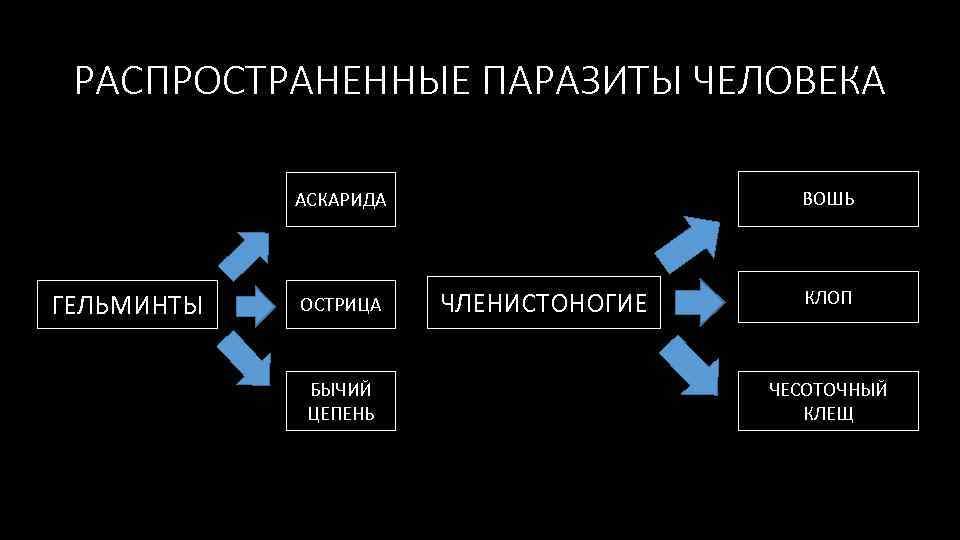 РАСПРОСТРАНЕННЫЕ ПАРАЗИТЫ ЧЕЛОВЕКА

ГЕЛЬМИНТЫ

АСКАРИДА

ОСТРИЦА

БЫЧИЙ ЦЕПЕНЬ

ЧЛЕНИСТОНОГИЕ

ВОШЬ

КЛОП

ЧЕСОТОЧНЫЙ КЛЕЩ